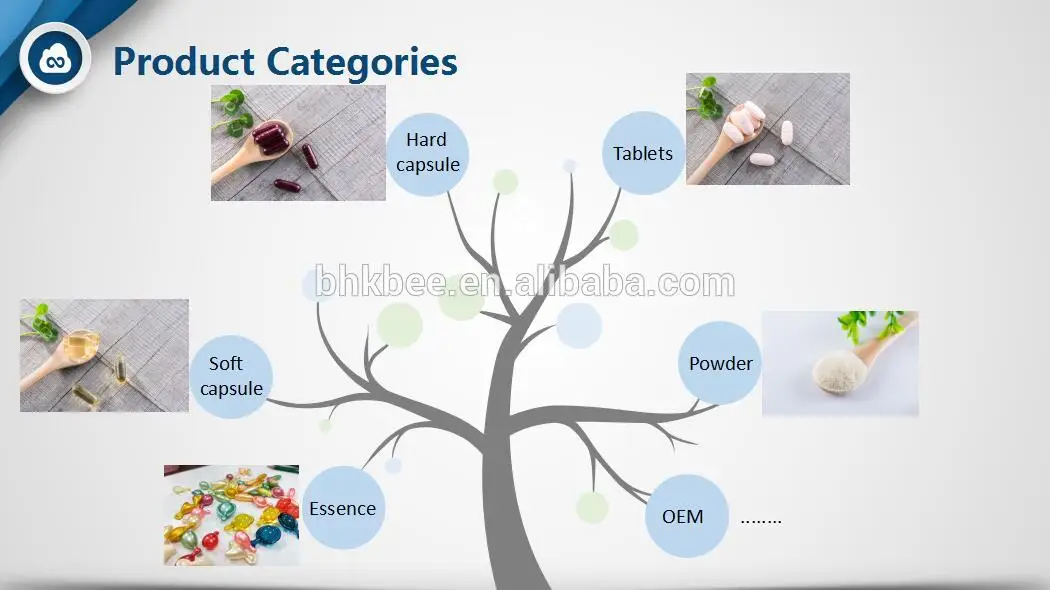 Product Categories

Hard capsule

Tablets

bhkbee.en.alibaba.com

Soft capsule

Powder

Essence

OEM

........